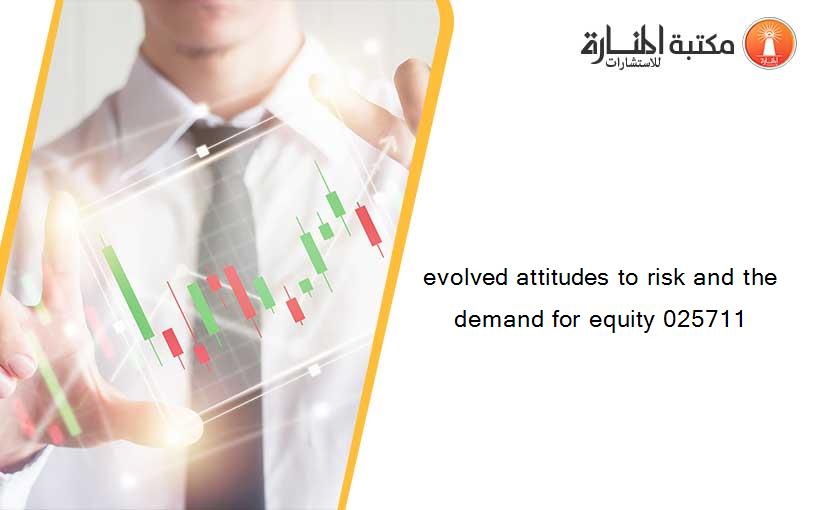 مكتبة المنارة للاستشارات

evolved attitudes to risk and the demand for equity 025711